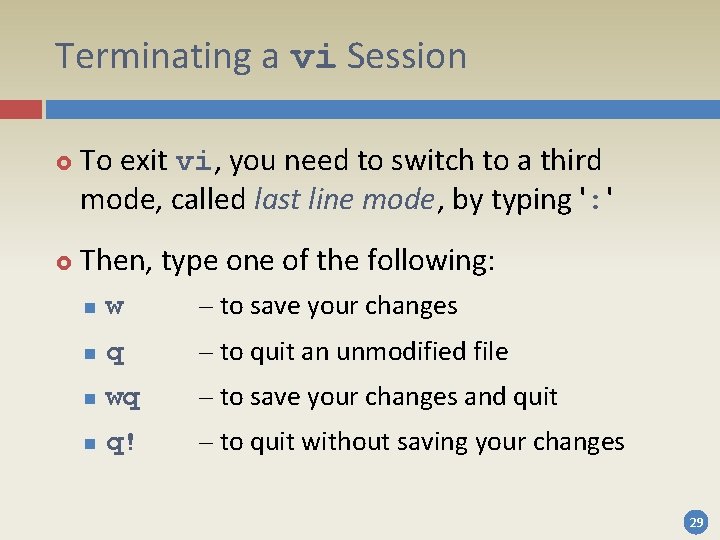 Terminating a vi Session

To exit vi, you need to switch to a third mode, called last line mode, by typing ':'

Then, type one of the following:

w – to save your changes

q – to quit an unmodified file

wq – to save your changes and quit

q! – to quit without saving your changes

29